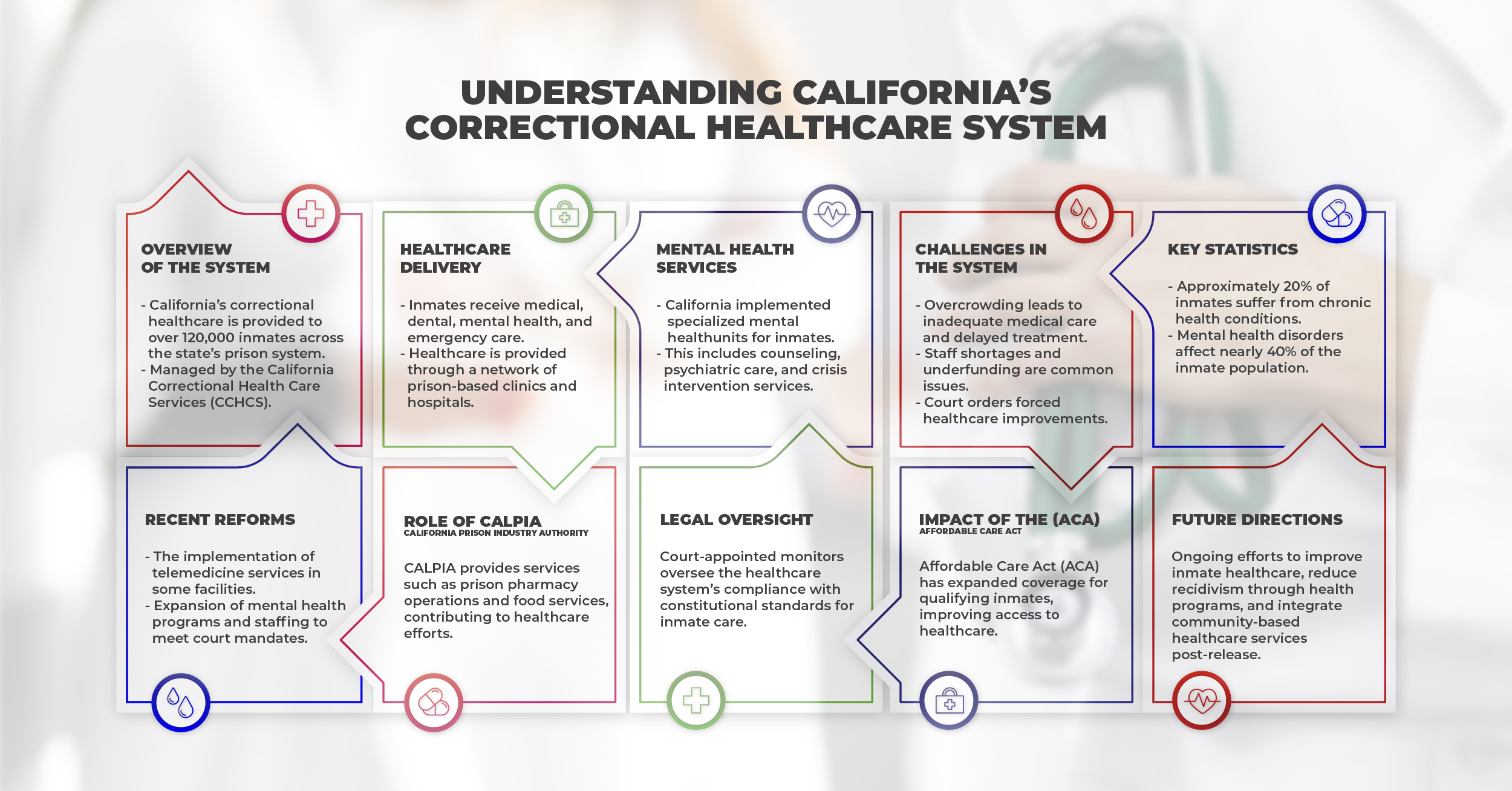 UNDERSTANDING CALIFORNIA'S CORRECTIONAL HEALTHCARE SYSTEM

OVERVIEW OF THE SYSTEM

- California's correctional healthcare is provided to over 120,000 inmates across the state's prison system.
- Managed by the California Correctional Health Care Services (CCHCS).

HEALTHCARE DELIVERY

- Inmates receive medical, dental, mental health, and emergency care.
- Healthcare is provided through a network of prison-based clinics and hospitals.

MENTAL HEALTH SERVICES

- California implemented specialized mental healthunits for inmates.
- This includes counseling, psychiatric care, and crisis intervention services.

CHALLENGES IN THE SYSTEM

- Overcrowding leads to inadequate medical care and delayed treatment.
- Staff shortages and underfunding are common issues.
- Court orders forced healthcare improvements.

KEY STATISTICS

- Approximately 20% of inmates suffer from chronic health conditions.
- Mental health disorders affect nearly 40% of the inmate population.

RECENT REFORMS

- The implementation of telemedicine services in some facilities.
- Expansion of mental health programs and staffing to meet court mandates.

ROLE OF CALPIA
CALIFORNIA PRISON INDUSTRY AUTHORITY

CALPIA provides services such as prison pharmacy operations and food services, contributing to healthcare efforts.

LEGAL OVERSIGHT

Court-appointed monitors oversee the healthcare system's compliance with constitutional standards for inmate care.

IMPACT OF THE (ACA)
AFFORDABLE CARE ACT

Affordable Care Act (ACA) has expanded coverage for qualifying inmates, improving access to healthcare.

FUTURE DIRECTIONS

Ongoing efforts to improve inmate healthcare, reduce recidivism through health programs, and integrate community-based healthcare services post-release.